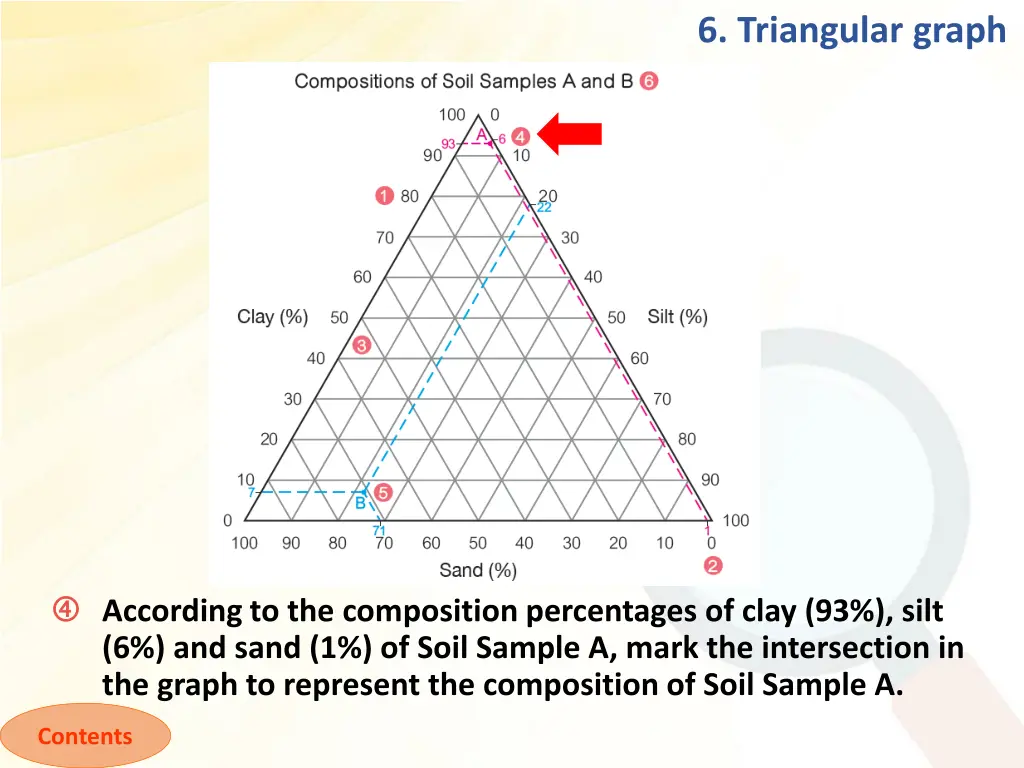 6. Triangular graph

Compositions of Soil Samples A and B 6

100 0
93 A 6 4
90 10
1 80 20
22
70 30
60 40
Clay (%) 50 50 Silt (%)
40 3 60
30 70
20 80
10 90
7 5
B
0 100
71 1
100 90 80 70 60 50 40 30 20 10 0
Sand (%)
2

④ According to the composition percentages of clay (93%), silt (6%) and sand (1%) of Soil Sample A, mark the intersection in the graph to represent the composition of Soil Sample A.

Contents